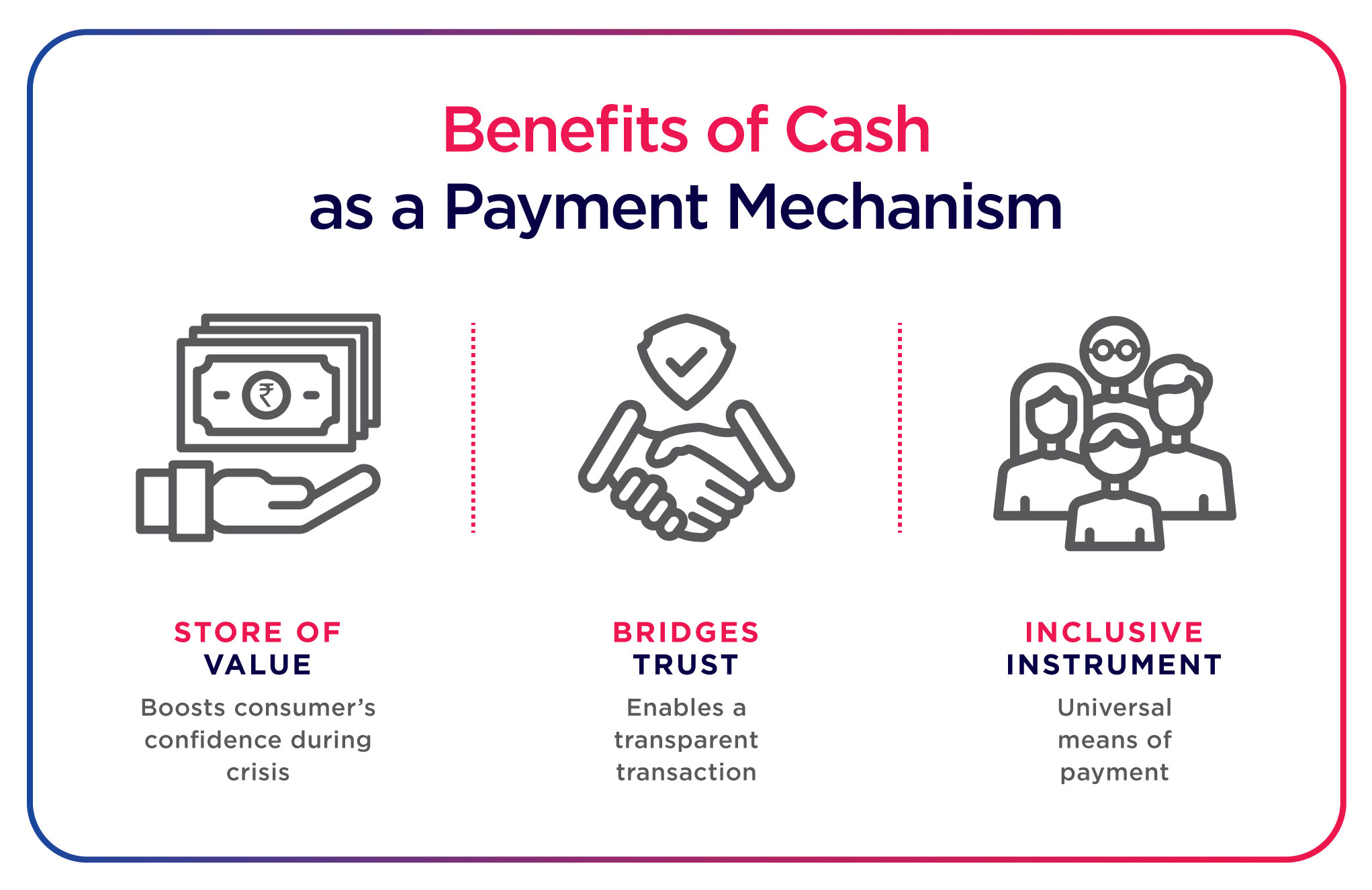 Benefits of Cash
as a Payment Mechanism

₹

STORE OF VALUE
Boosts consumer's confidence during crisis

BRIDGES TRUST
Enables a transparent transaction

INCLUSIVE INSTRUMENT
Universal means of payment